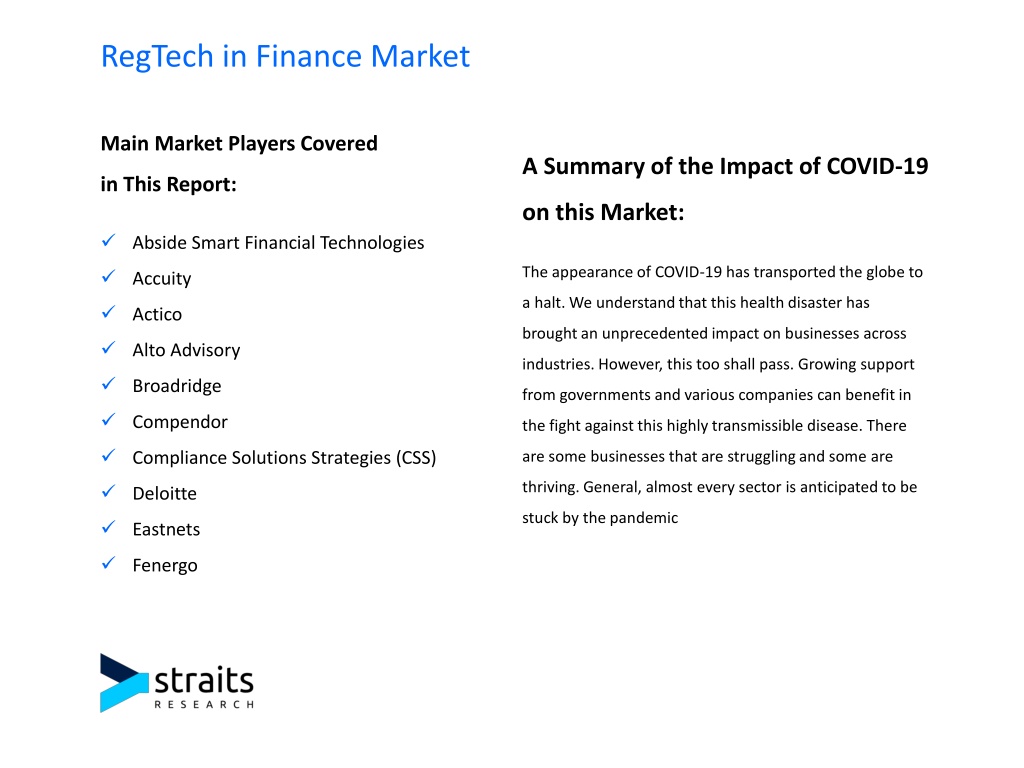 RegTech in Finance Market

Main Market Players Covered in This Report:

✓ Abside Smart Financial Technologies
✓ Accuity
✓ Actico
✓ Alto Advisory
✓ Broadridge
✓ Compendor
✓ Compliance Solutions Strategies (CSS)
✓ Deloitte
✓ Eastnets
✓ Fenergo

A Summary of the Impact of COVID-19 on this Market:

The appearance of COVID-19 has transported the globe to a halt. We understand that this health disaster has brought an unprecedented impact on businesses across industries. However, this too shall pass. Growing support from governments and various companies can benefit in the fight against this highly transmissible disease. There are some businesses that are struggling and some are thriving. General, almost every sector is anticipated to be stuck by the pandemic

straits
RESEARCH